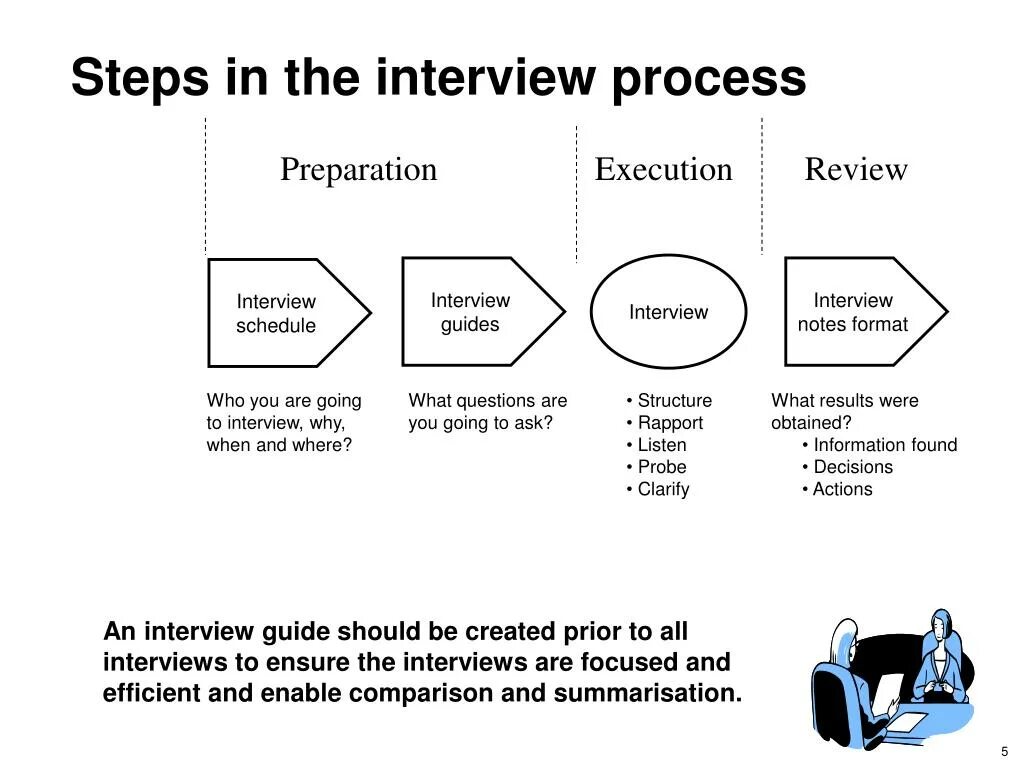 Steps in the interview process

Preparation

Execution

Review

Interview schedule

Interview guides

Interview

Interview notes format

Who you are going to interview, why, when and where?

What questions are you going to ask?

• Structure
• Rapport
• Listen
• Probe
• Clarify

What results were obtained?
• Information found
• Decisions
• Actions

An interview guide should be created prior to all interviews to ensure the interviews are focused and efficient and enable comparison and summarisation.

5